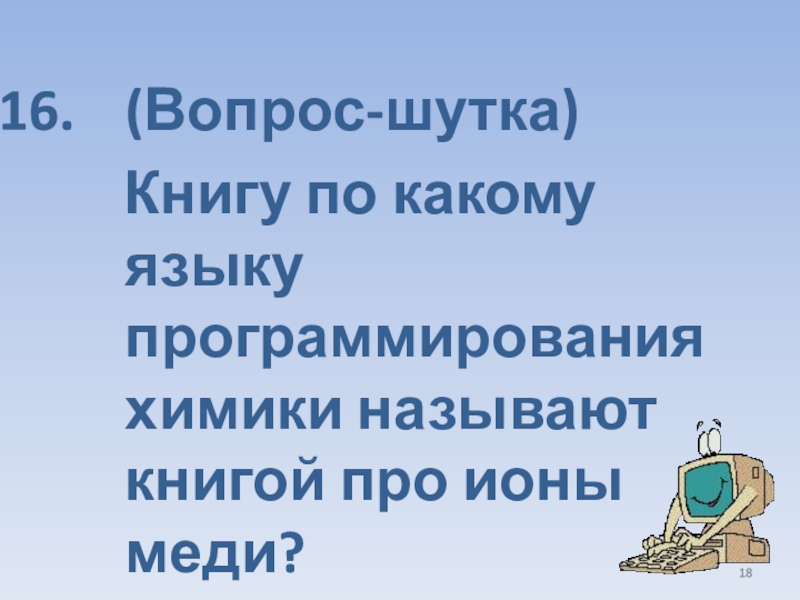 16. (Вопрос-шутка)

Книгу по какому языку программирования химики называют книгой про ионы меди?

18